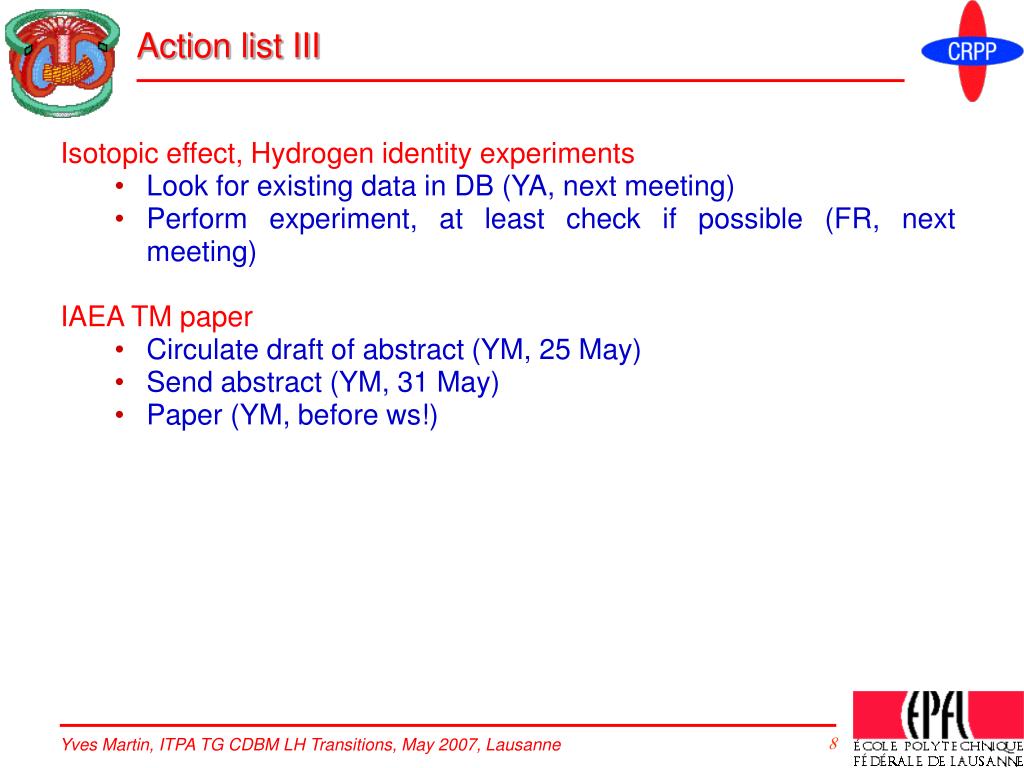 Action list III

CRPP

Isotopic effect, Hydrogen identity experiments
• Look for existing data in DB (YA, next meeting)
• Perform experiment, at least check if possible (FR, next meeting)

IAEA TM paper
• Circulate draft of abstract (YM, 25 May)
• Send abstract (YM, 31 May)
• Paper (YM, before ws!)

Yves Martin, ITPA TG CDBM LH Transitions, May 2007, Lausanne

8

EPFL
ÉCOLE POLYTECHNIQUE FÉDÉRALE DE LAUSANNE